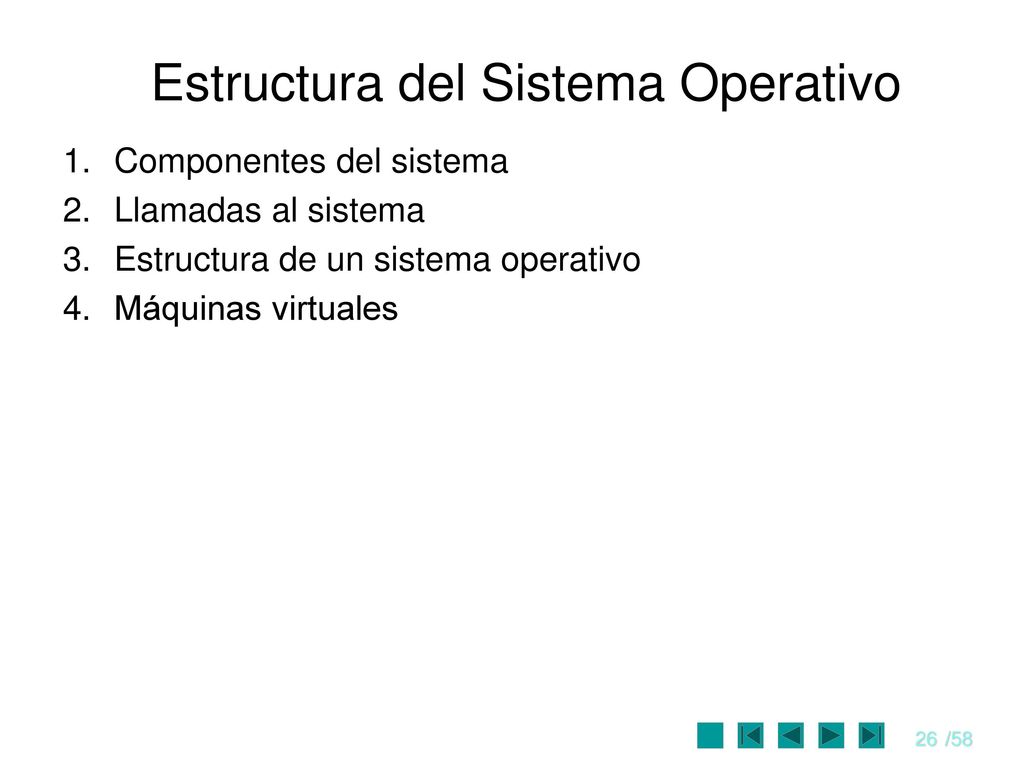 Estructura del Sistema Operativo

1. Componentes del sistema
2. Llamadas al sistema
3. Estructura de un sistema operativo
4. Máquinas virtuales

26 /58